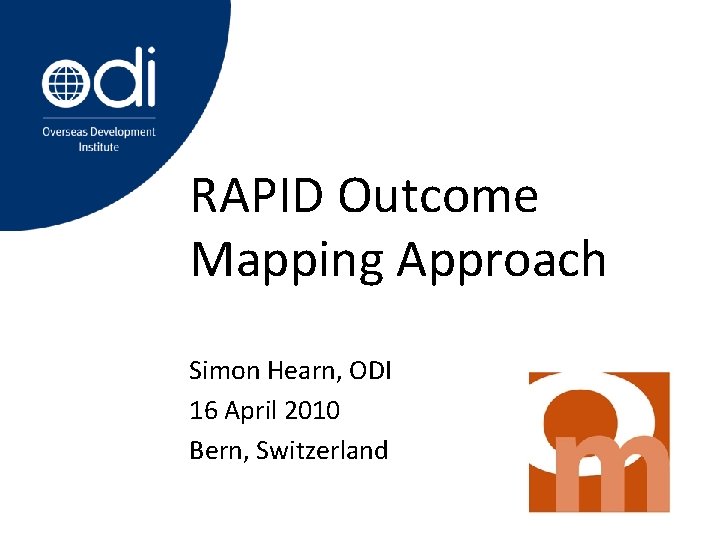 odi

Overseas Development Institute

RAPID Outcome Mapping Approach

Simon Hearn, ODI
16 April 2010
Bern, Switzerland

m